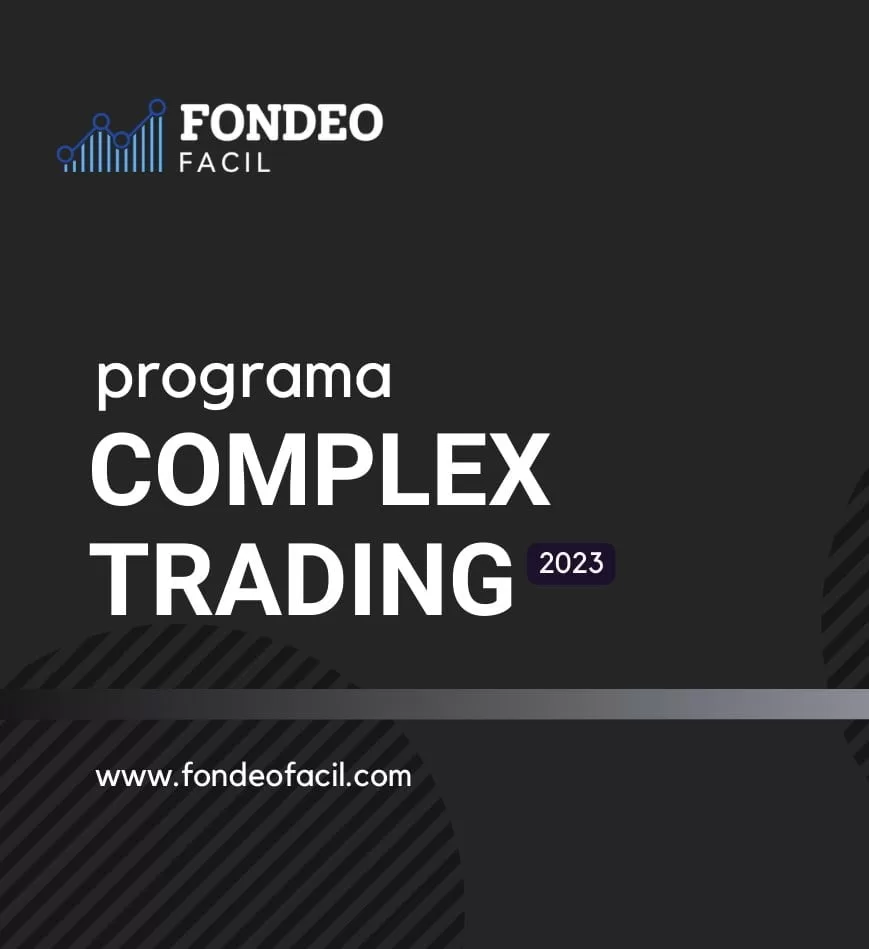 FONDEO
FACIL

programa
COMPLEX
TRADING 2023

www.fondeofacil.com